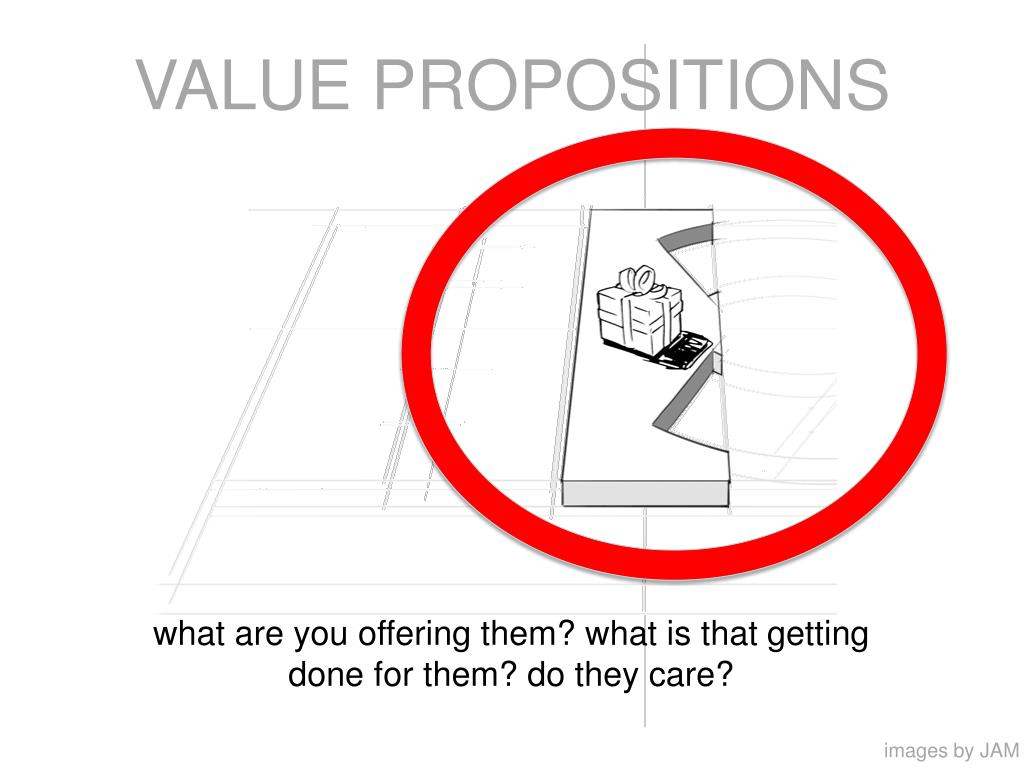 VALUE PROPOSITIONS

what are you offering them? what is that getting done for them? do they care?

images by JAM